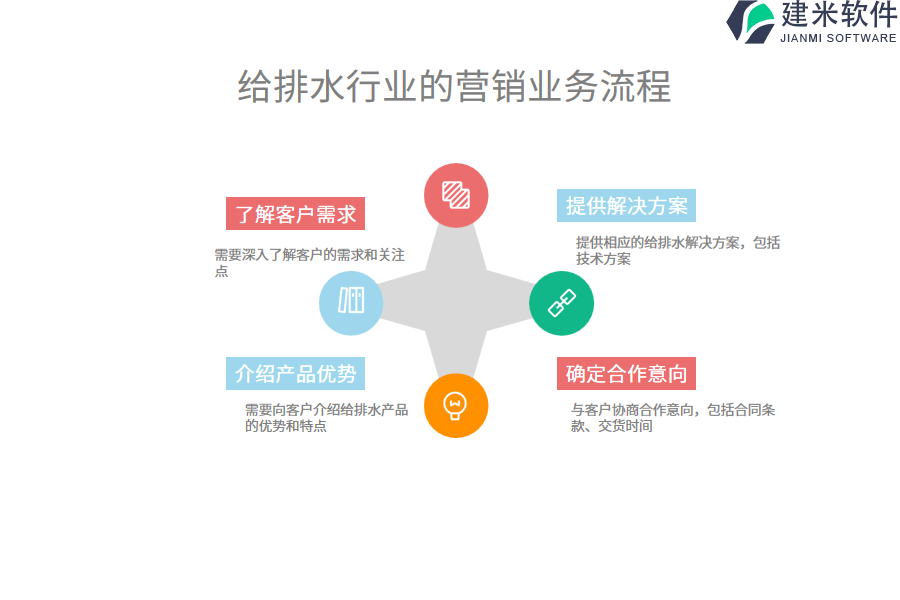 建米软件
JIANMI SOFTWARE

给排水行业的营销业务流程

了解客户需求

需要深入了解客户的需求和关注点

提供解决方案

提供相应的给排水解决方案，包括技术方案

介绍产品优势

需要向客户介绍给排水产品的优势和特点

确定合作意向

与客户协商合作意向，包括合同条款、交货时间